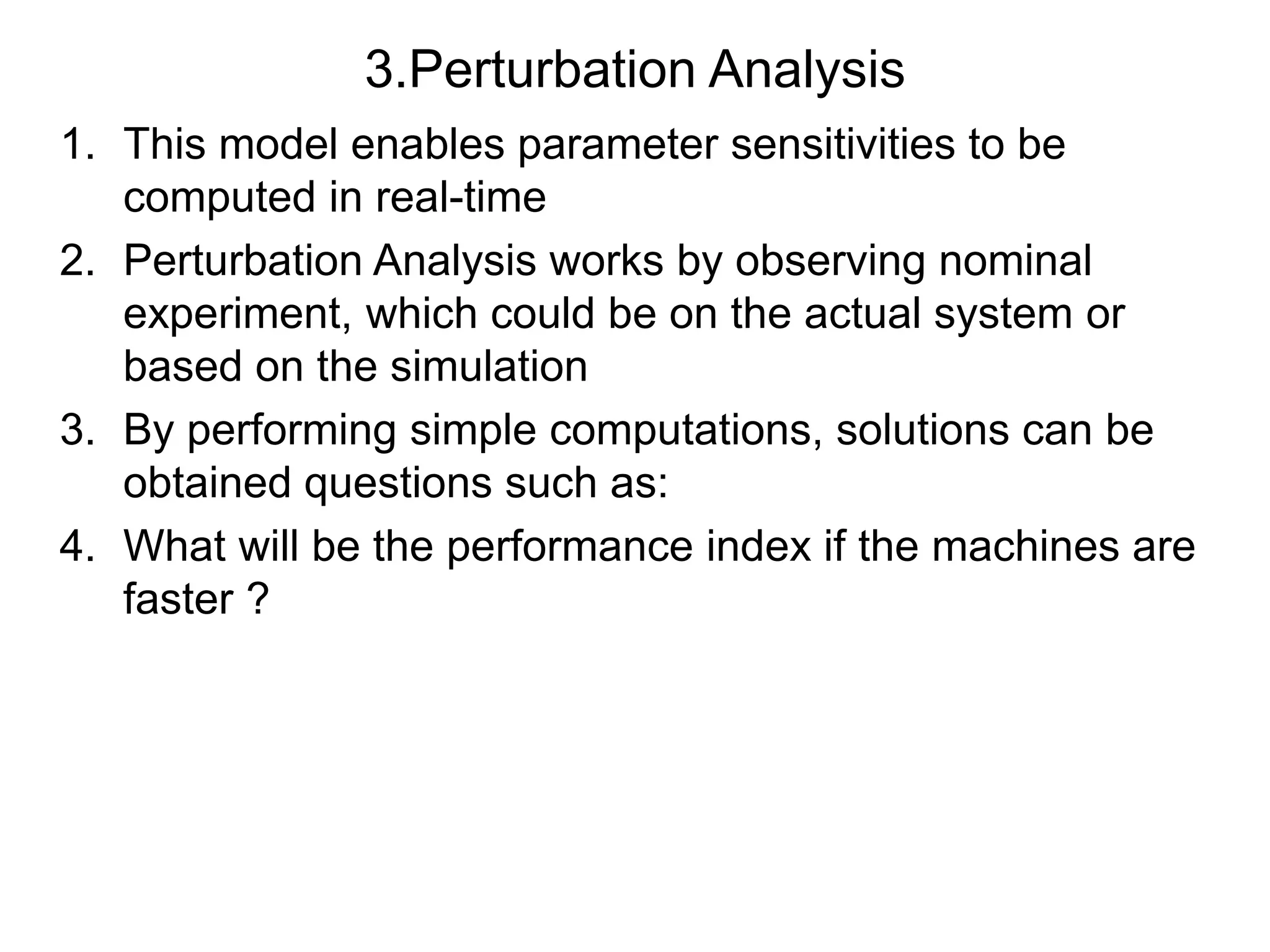 3.Perturbation Analysis

1. This model enables parameter sensitivities to be computed in real-time
2. Perturbation Analysis works by observing nominal experiment, which could be on the actual system or based on the simulation
3. By performing simple computations, solutions can be obtained questions such as:
4. What will be the performance index if the machines are faster ?